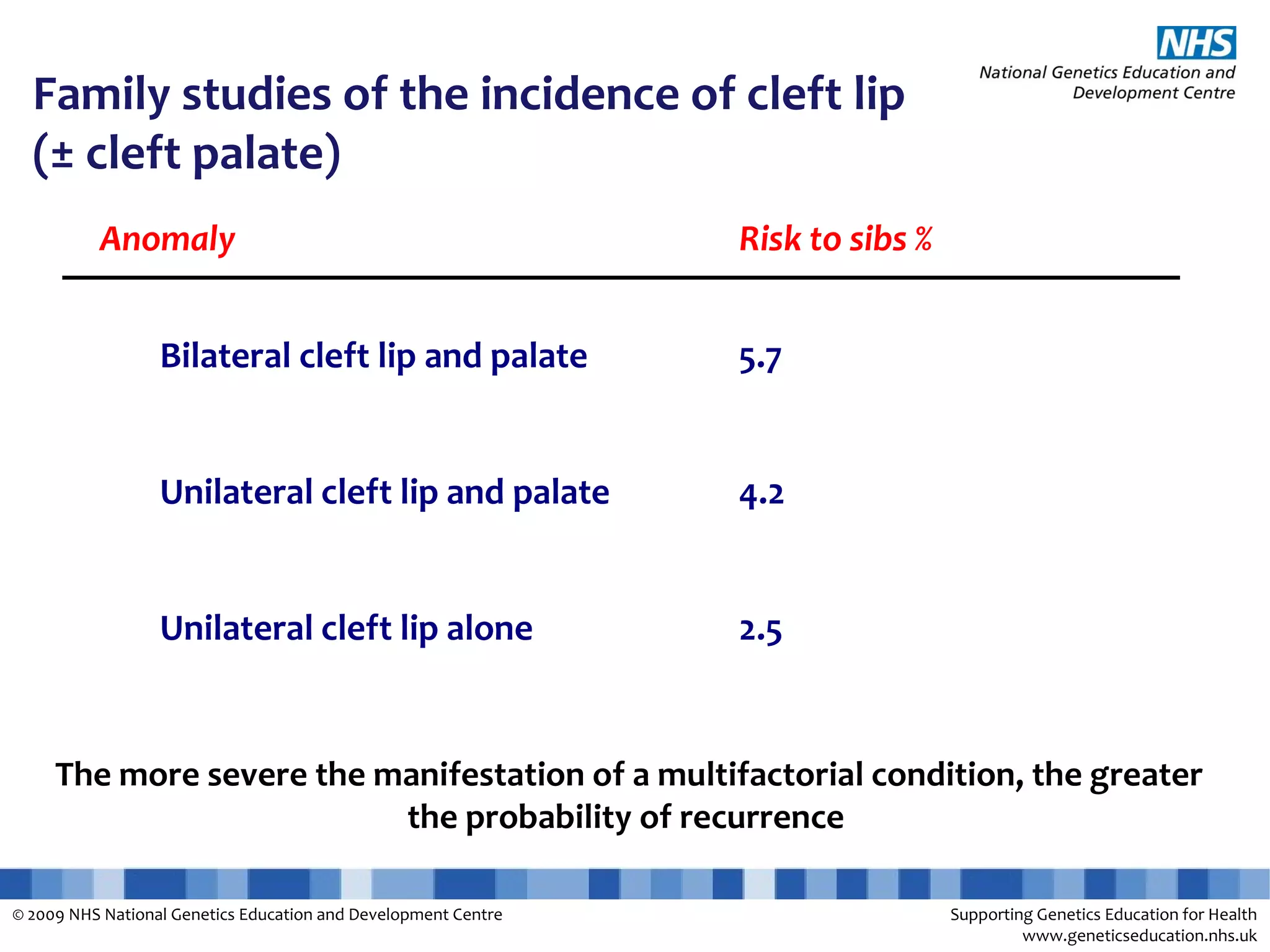 NHS
National Genetics Education and Development Centre

Family studies of the incidence of cleft lip (± cleft palate)

| Anomaly | Risk to sibs % |
|---|---|
| Bilateral cleft lip and palate | 5.7 |
| Unilateral cleft lip and palate | 4.2 |
| Unilateral cleft lip alone | 2.5 |

The more severe the manifestation of a multifactorial condition, the greater the probability of recurrence

© 2009 NHS National Genetics Education and Development Centre

Supporting Genetics Education for Health
www.geneticseducation.nhs.uk